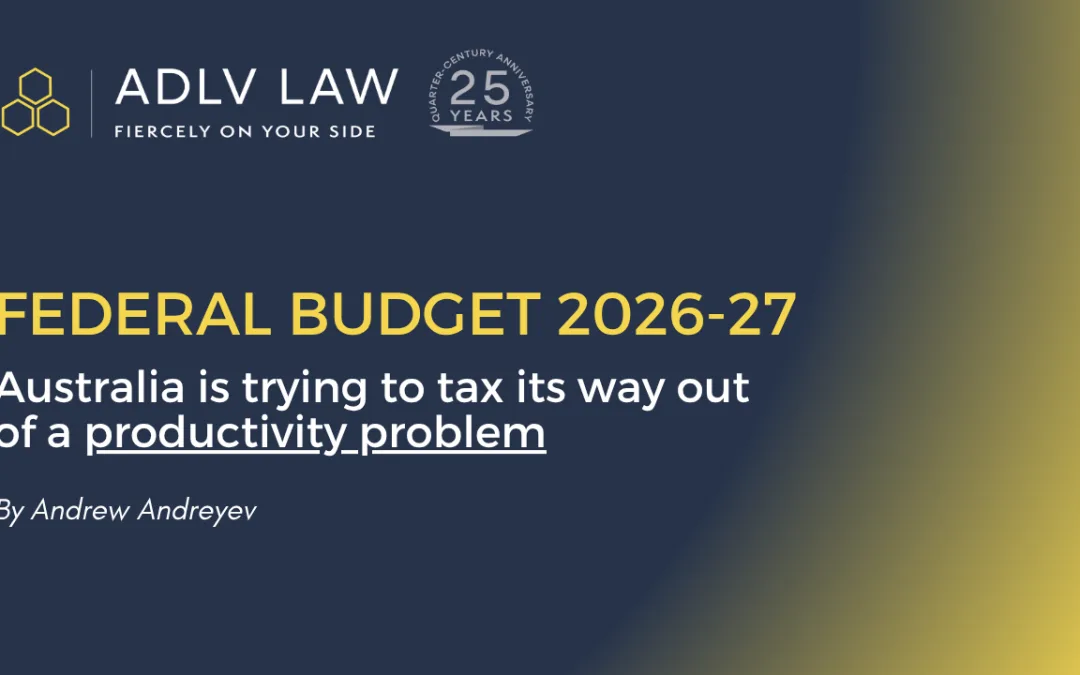 ADLV LAW
FIERCELY ON YOUR SIDE

QUARTER-CENTURY ANNIVERSARY
25
YEARS

FEDERAL BUDGET 2026-27
Australia is trying to tax its way out of a productivity problem

By Andrew Andreyev